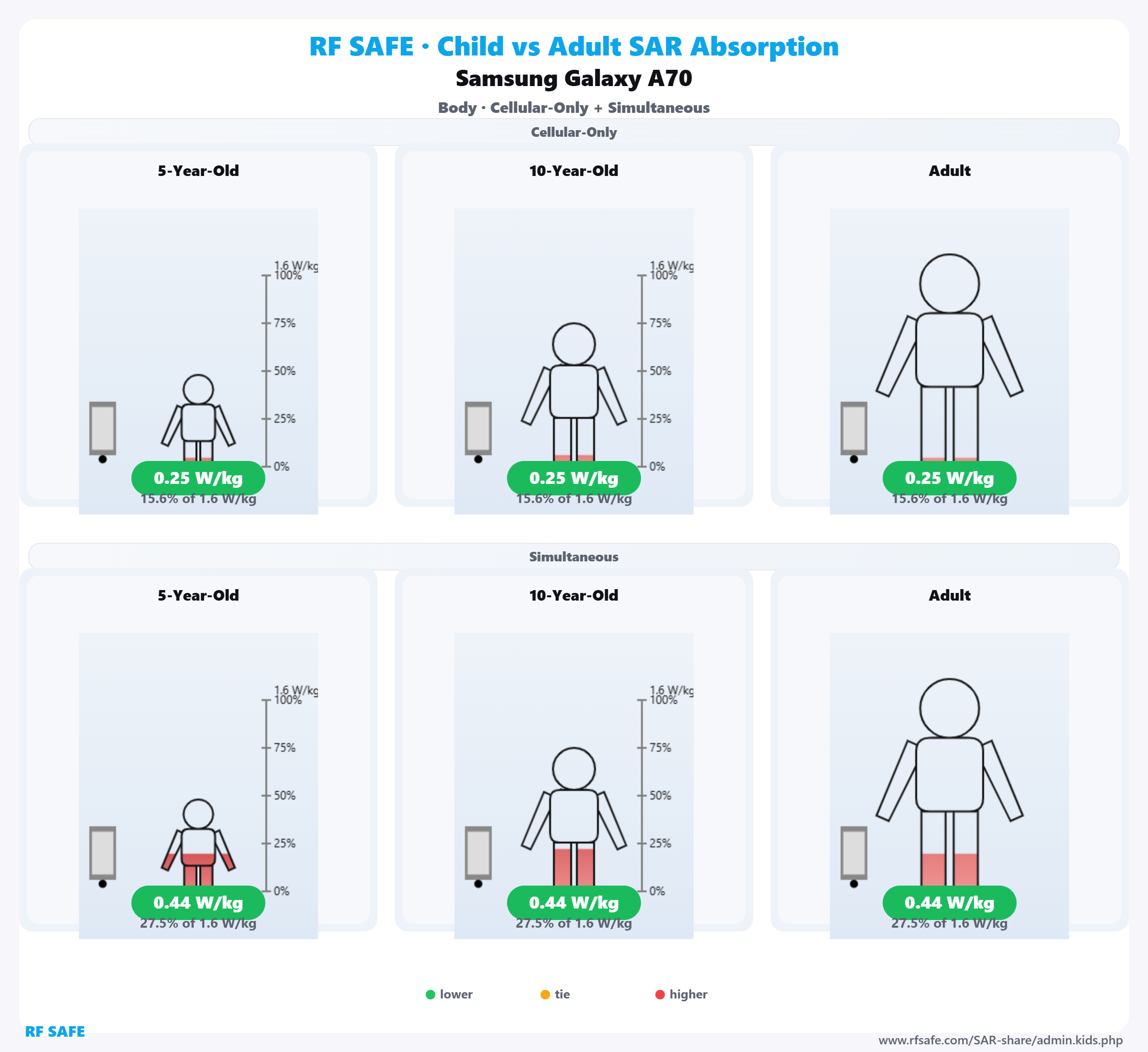 RF SAFE · Child vs Adult SAR Absorption

Samsung Galaxy A70

Body · Cellular-Only + Simultaneous

Cellular-Only

5-Year-Old

1.6 W/kg
100%
75%
50%
25%
0%

0.25 W/kg
15.6% of 1.6 W/kg

10-Year-Old

1.6 W/kg
100%
75%
50%
25%
0%

0.25 W/kg
15.6% of 1.6 W/kg

Adult

0.25 W/kg
15.6% of 1.6 W/kg

Simultaneous

5-Year-Old

1.6 W/kg
100%
75%
50%
25%
0%

0.44 W/kg
27.5% of 1.6 W/kg

10-Year-Old

1.6 W/kg
100%
75%
50%
25%
0%

0.44 W/kg
27.5% of 1.6 W/kg

Adult

0.44 W/kg
27.5% of 1.6 W/kg

lower tie higher

RF SAFE

www.rfsafe.com/SAR-share/admin.kids.php